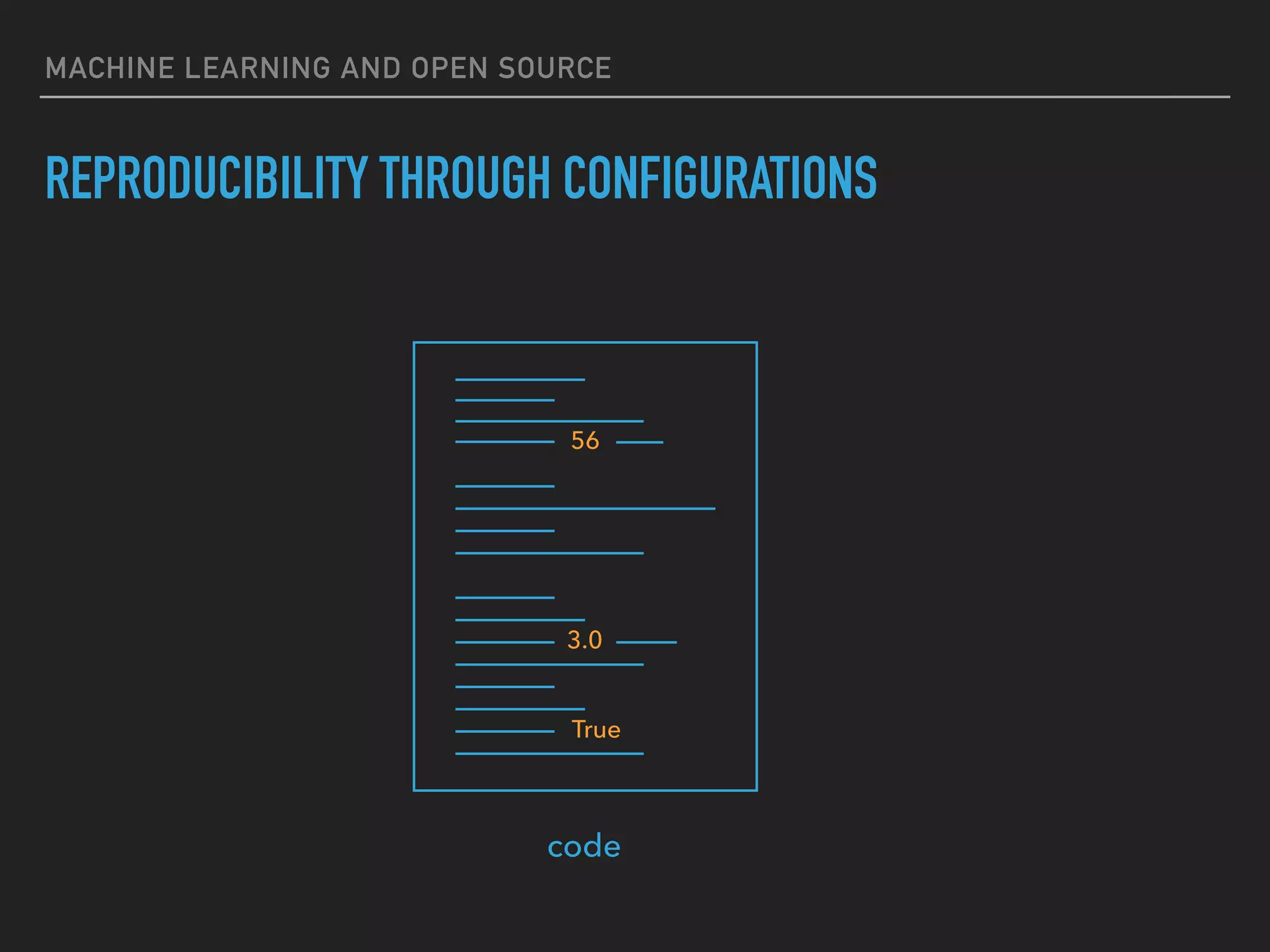 MACHINE LEARNING AND OPEN SOURCE

REPRODUCIBILITY THROUGH CONFIGURATIONS

56

3.0

True

code